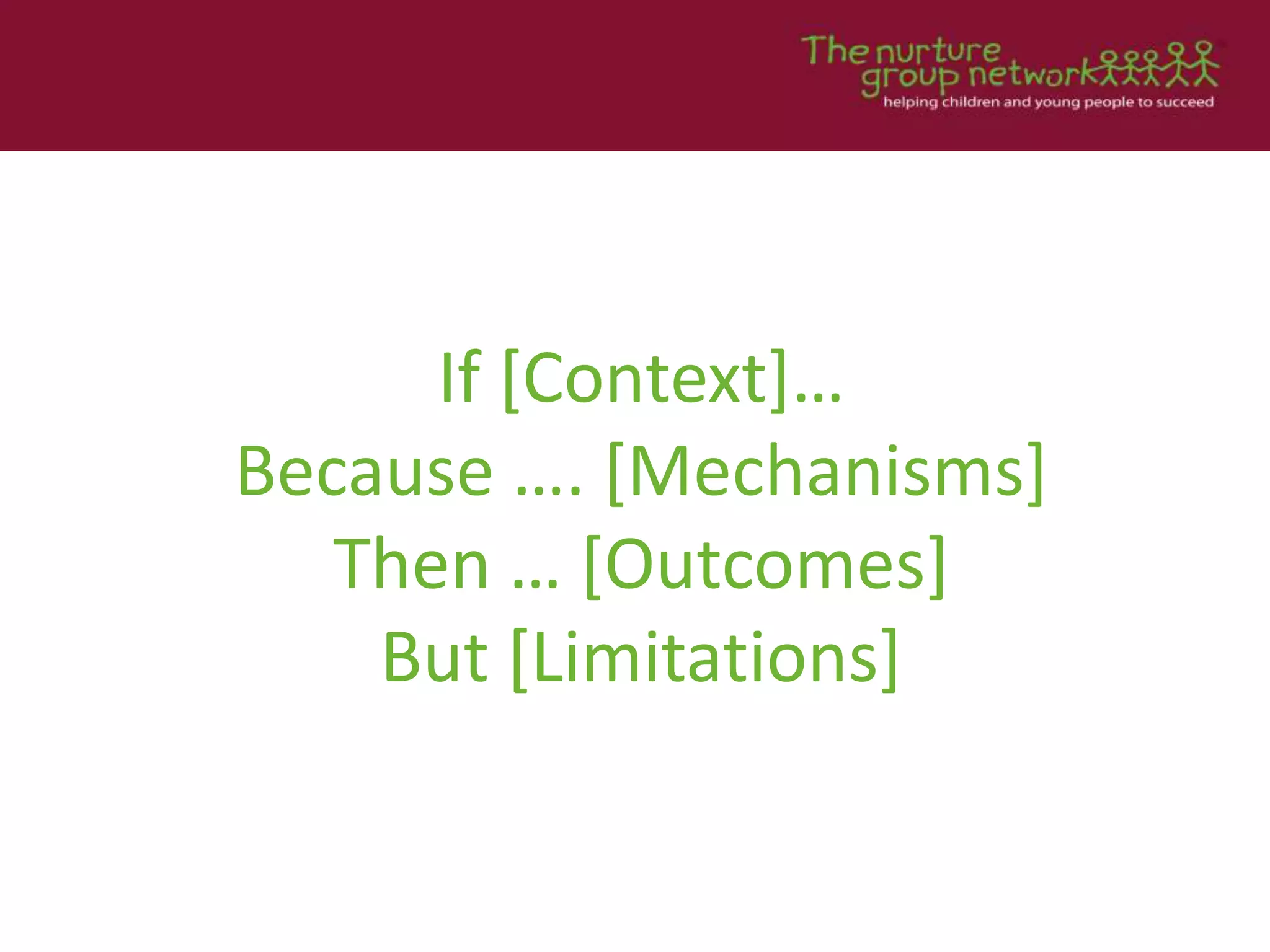 The nurture group network
helping children and young people to succeed

If [Context]…
Because …. [Mechanisms]
Then … [Outcomes]
But [Limitations]